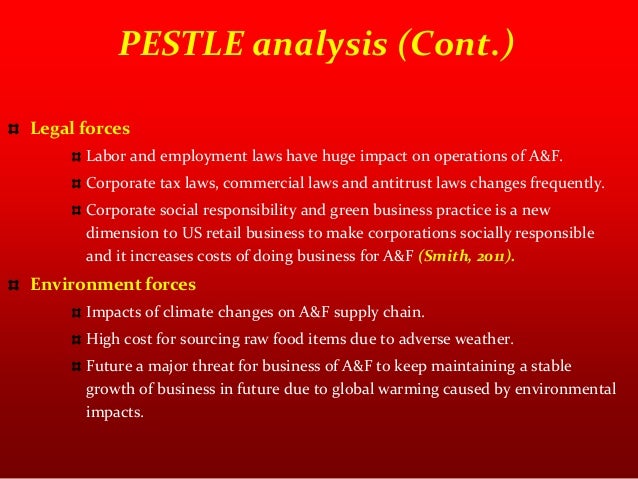 PESTLE analysis (Cont.)

Legal forces

Labor and employment laws have huge impact on operations of A&F.

Corporate tax laws, commercial laws and antitrust laws changes frequently.

Corporate social responsibility and green business practice is a new dimension to US retail business to make corporations socially responsible and it increases costs of doing business for A&F (Smith, 2011).

Environment forces

Impacts of climate changes on A&F supply chain.

High cost for sourcing raw food items due to adverse weather.

Future a major threat for business of A&F to keep maintaining a stable growth of business in future due to global warming caused by environmental impacts.